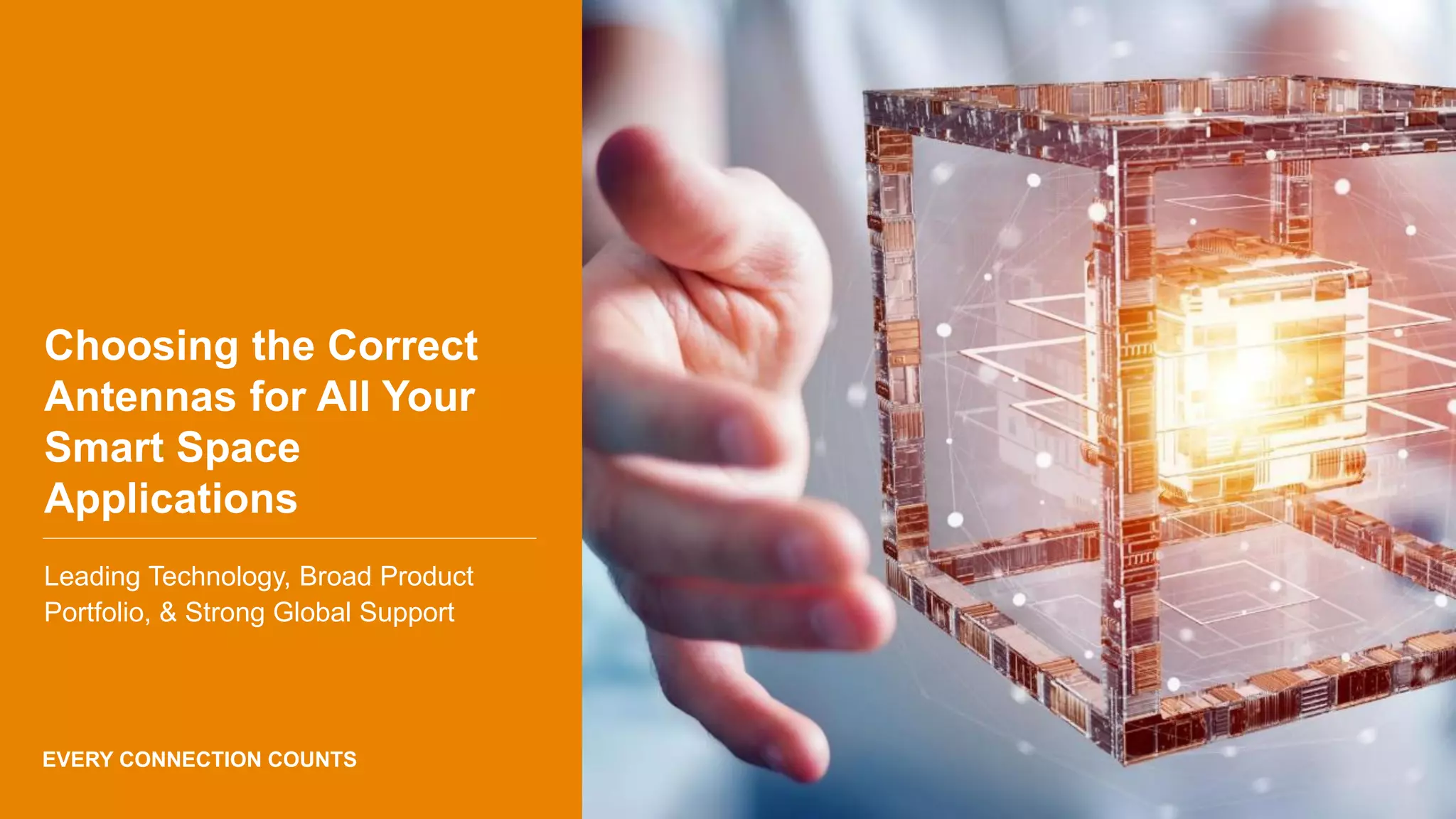 Choosing the Correct Antennas for All Your Smart Space Applications

Leading Technology, Broad Product Portfolio, & Strong Global Support

EVERY CONNECTION COUNTS